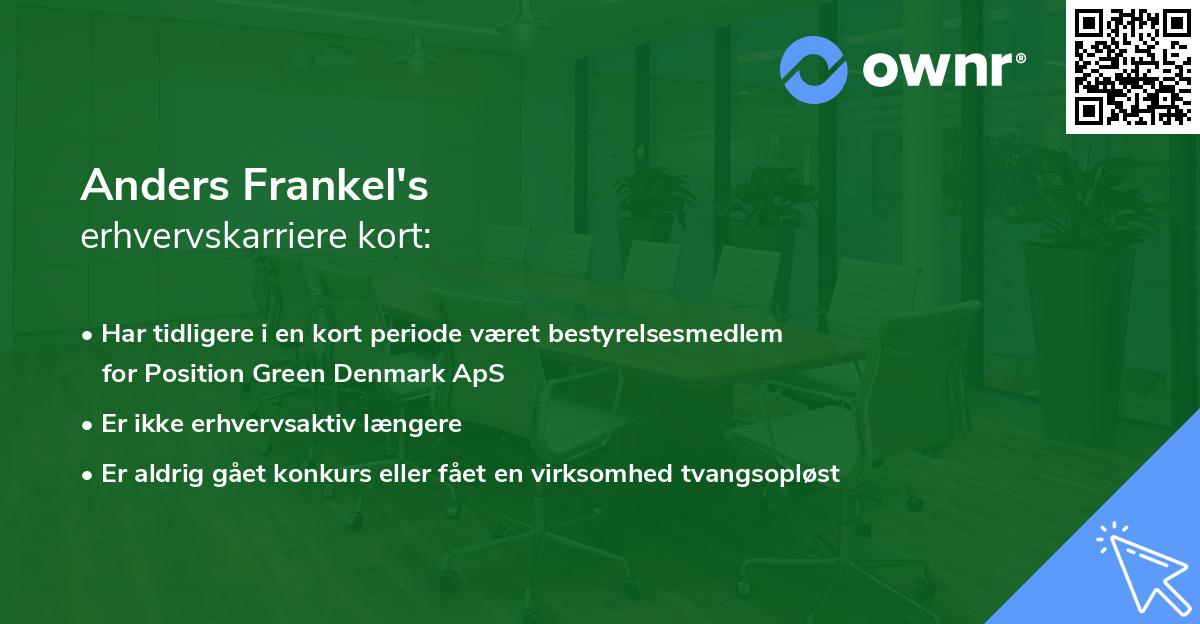 ownr®

Anders Frankel's
erhvervskarriere kort:

• Har tidligere i en kort periode været bestyrelsesmedlem for Position Green Denmark ApS
• Er ikke erhvervsaktiv længere
• Er aldrig gået konkurs eller fået en virksomhed tvangsopløst